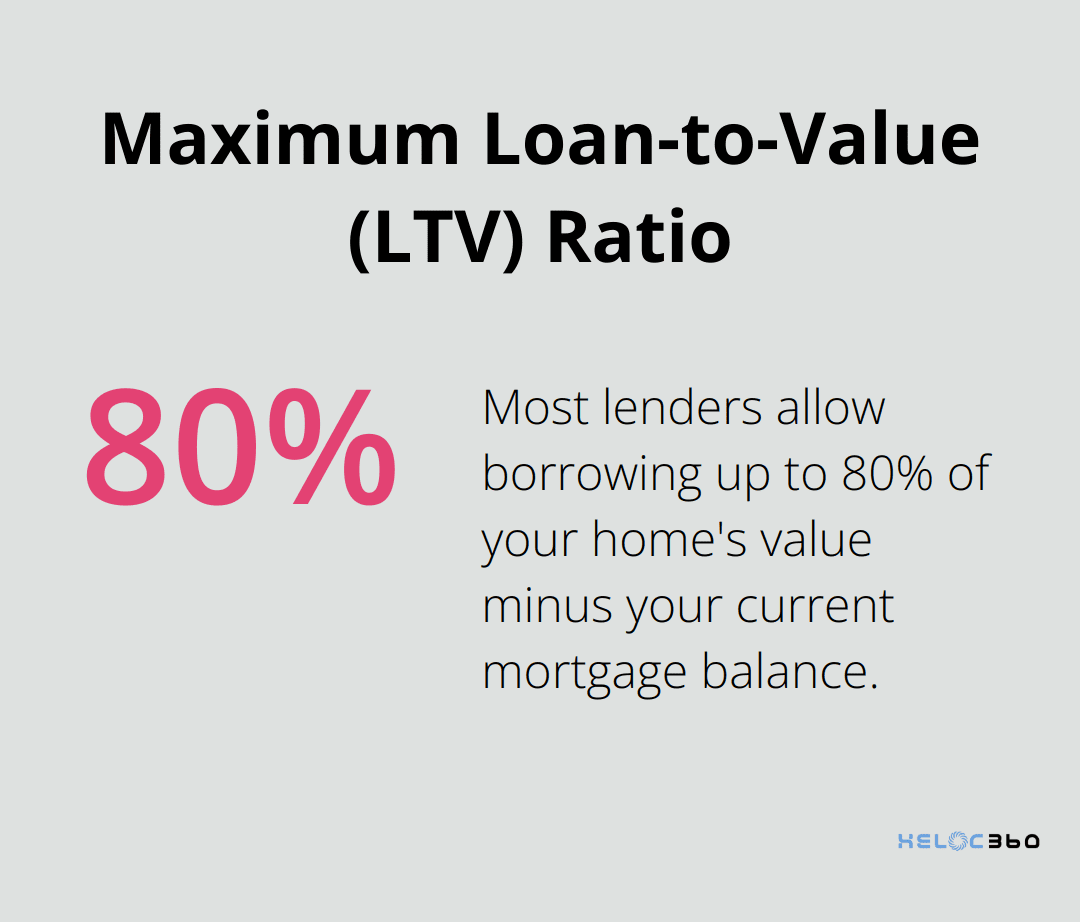 Maximum Loan-to-Value (LTV) Ratio

80%

Most lenders allow borrowing up to 80% of your home's value minus your current mortgage balance.

HELOC360